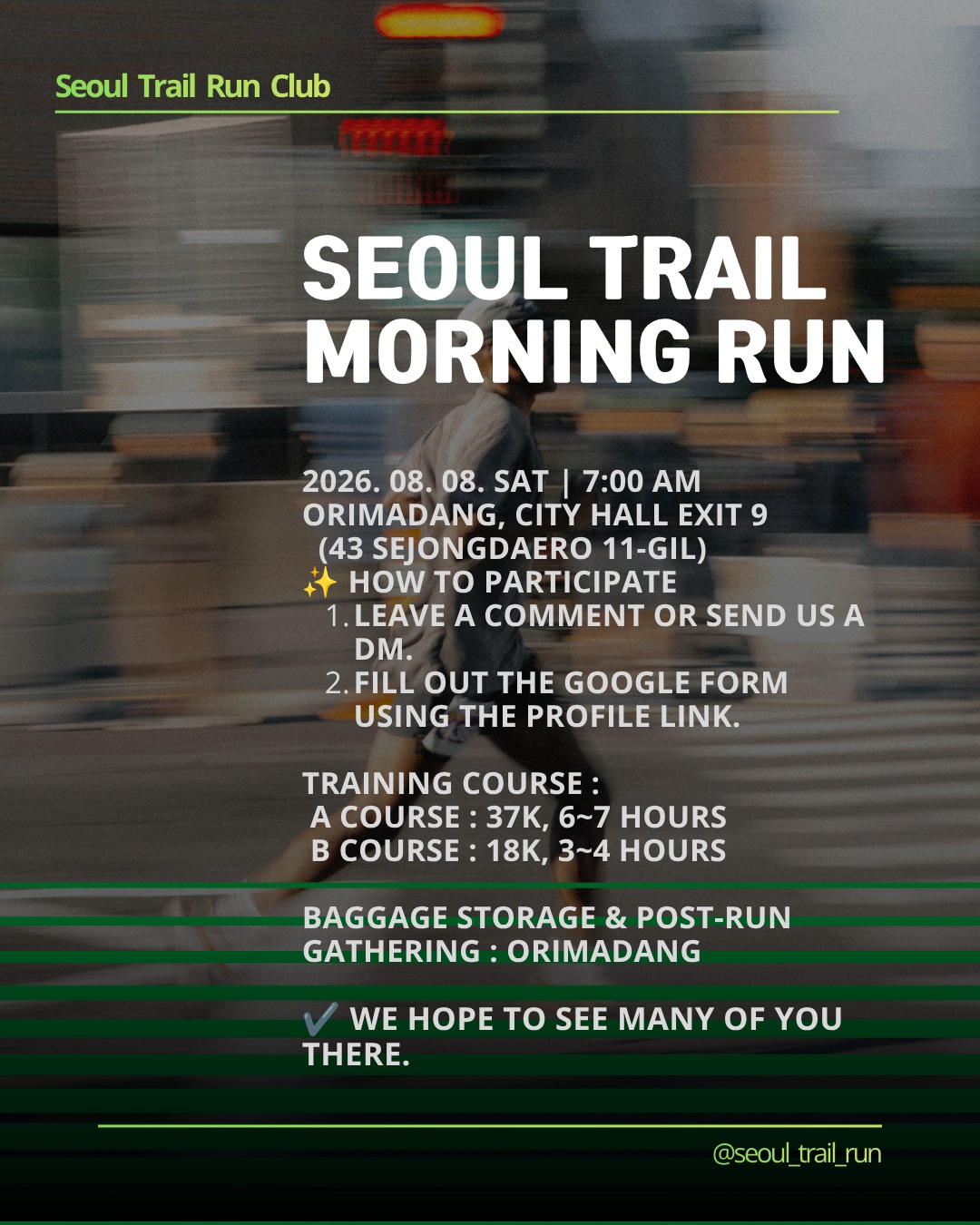 Seoul Trail Run Club

SEOUL TRAIL MORNING RUN

2026. 08. 08. SAT | 7:00 AM
ORIMADANG, CITY HALL EXIT 9
(43 SEJONGDAERO 11-GIL)
✨ HOW TO PARTICIPATE
1. LEAVE A COMMENT OR SEND US A DM.
2. FILL OUT THE GOOGLE FORM USING THE PROFILE LINK.

TRAINING COURSE :
A COURSE : 37K, 6~7 HOURS
B COURSE : 18K, 3~4 HOURS

BAGGAGE STORAGE & POST-RUN GATHERING : ORIMADANG

✔️ WE HOPE TO SEE MANY OF YOU THERE.

@seoul_trail_run